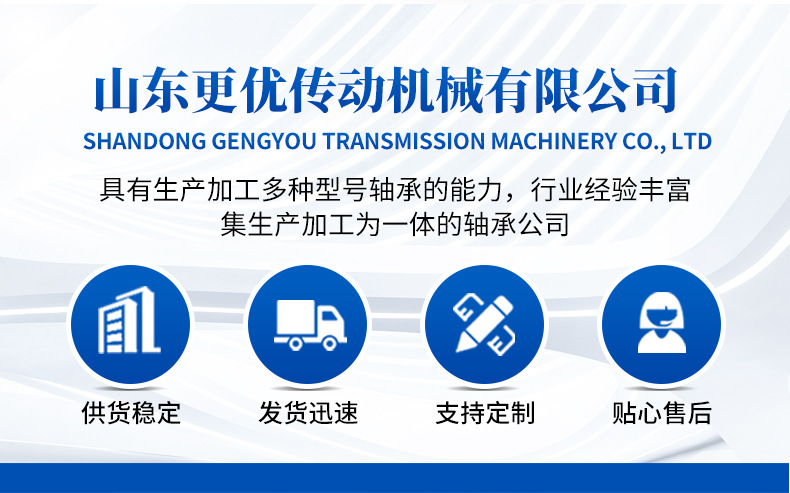 山东更优传动机械有限公司
SHANDONG GENGYOU TRANSMISSION MACHINERY CO., LTD

具有生产加工多种型号轴承的能力，行业经验丰富
集生产加工为一体的轴承公司

供货稳定

发货迅速

支持定制

贴心售后